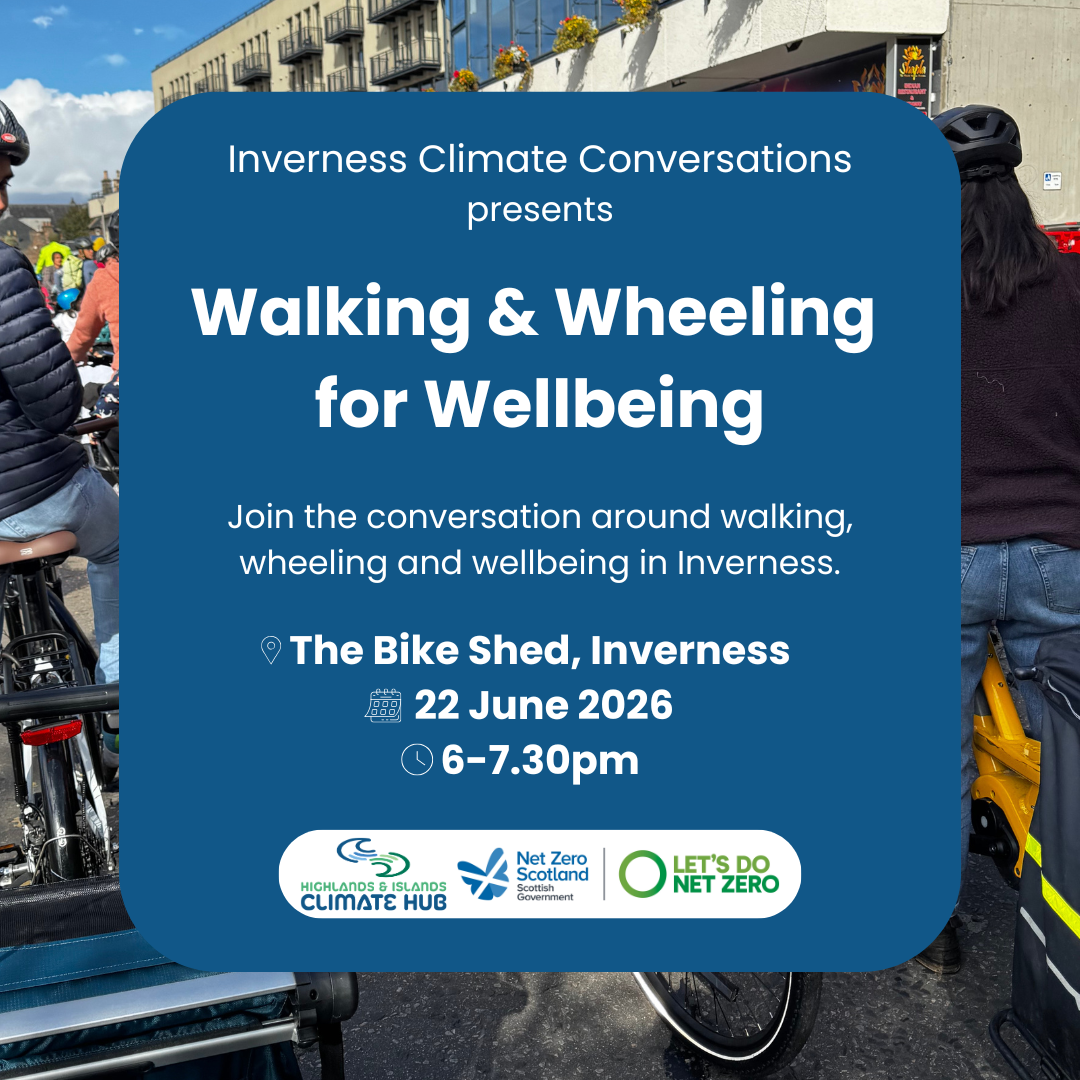 Inverness Climate Conversations presents

Walking & Wheeling for Wellbeing

Join the conversation around walking, wheeling and wellbeing in Inverness.

The Bike Shed, Inverness
22 June 2026
6-7.30pm

HIGHLANDS & ISLANDS CLIMATE HUB
Net Zero Scotland Scottish Government
LET'S DO NET ZERO